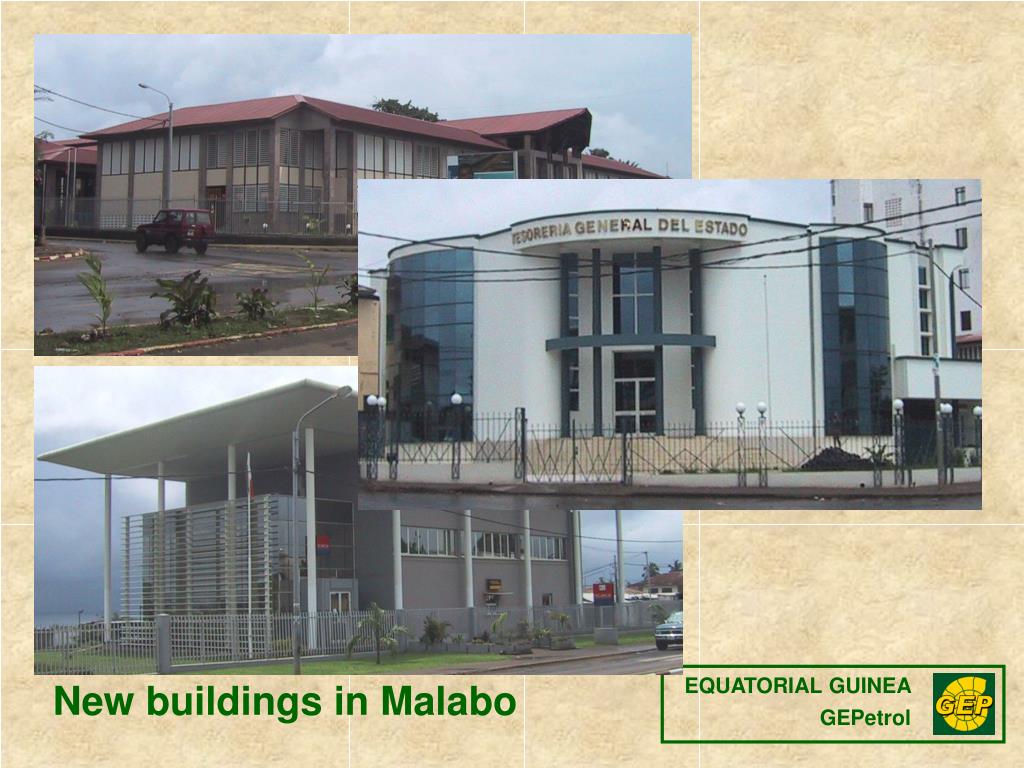 TESORERIA GENERAL DEL ESTADO

New buildings in Malabo

EQUATORIAL GUINEA
GEPetrol

GEP